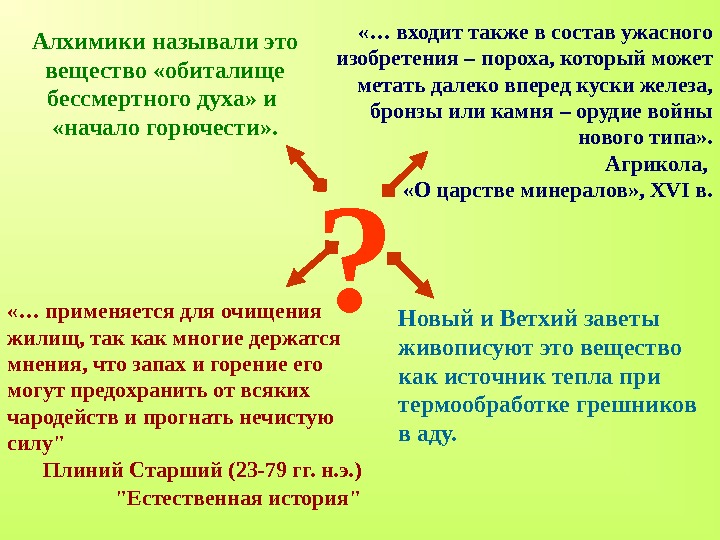 Алхимики называли это вещество «обиталище бессмертного духа» и «начало горючести».

«… входит также в состав ужасного изобретения – пороха, который может метать далеко вперед куски железа, бронзы или камня – орудие войны нового типа».
Агрикола,
«О царстве минералов», XVI в.

?

«… применяется для очищения жилищ, так как многие держатся мнения, что запах и горение его могут предохранить от всяких чародейств и прогнать нечистую силу"
Плиний Старший (23-79 гг. н.э.)
"Естественная история"

Новый и Ветхий заветы живописуют это вещество как источник тепла при термообработке грешников в аду.